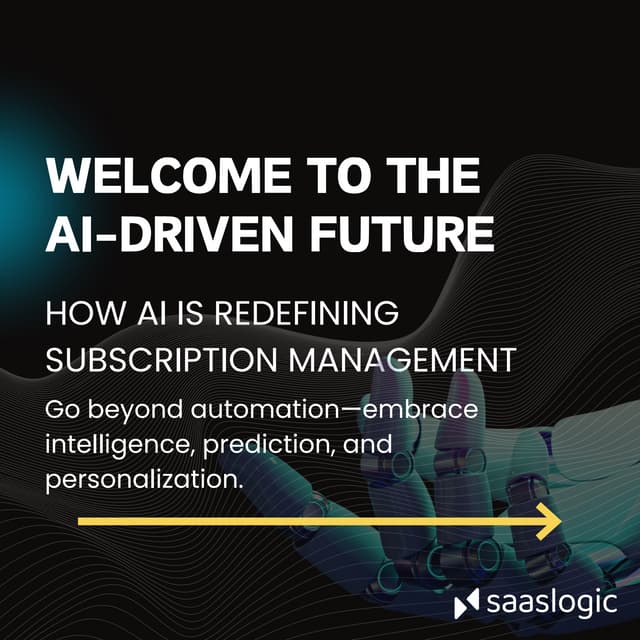 WELCOME TO THE AI-DRIVEN FUTURE

HOW AI IS REDEFINING SUBSCRIPTION MANAGEMENT

Go beyond automation—embrace intelligence, prediction, and personalization.

saaslogic